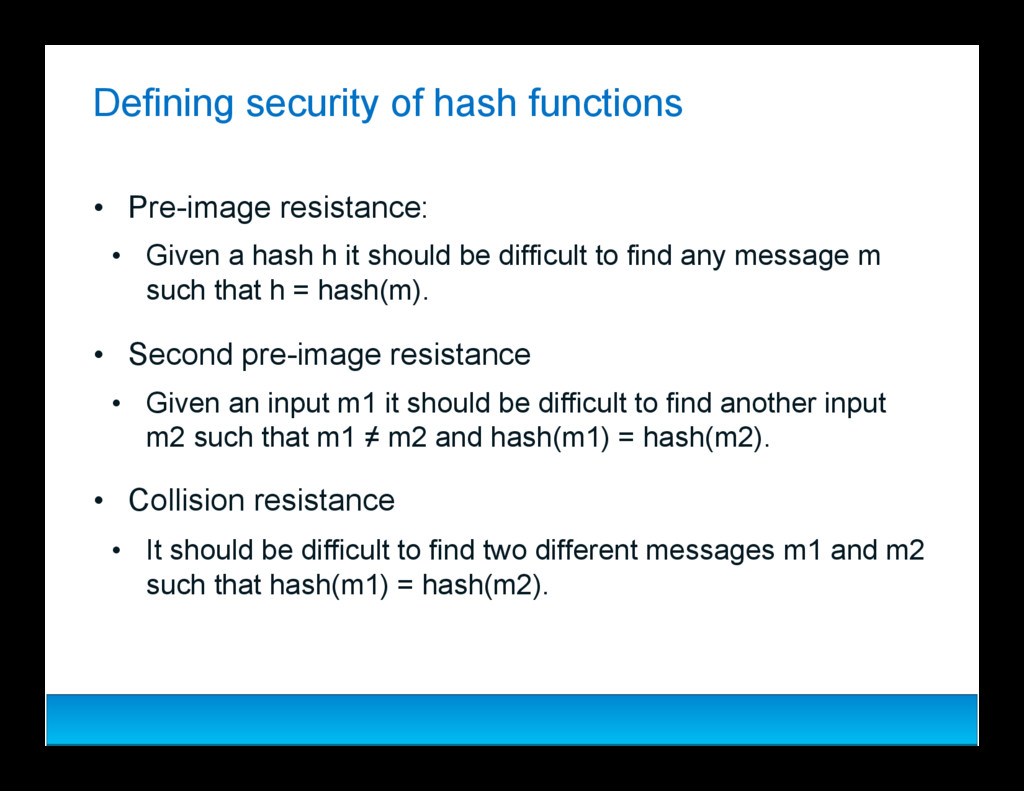 Defining security of hash functions

• Pre-image resistance:

• Given a hash h it should be difficult to find any message m such that h = hash(m).

• Second pre-image resistance

• Given an input m1 it should be difficult to find another input m2 such that m1 ≠ m2 and hash(m1) = hash(m2).

• Collision resistance

• It should be difficult to find two different messages m1 and m2 such that hash(m1) = hash(m2).